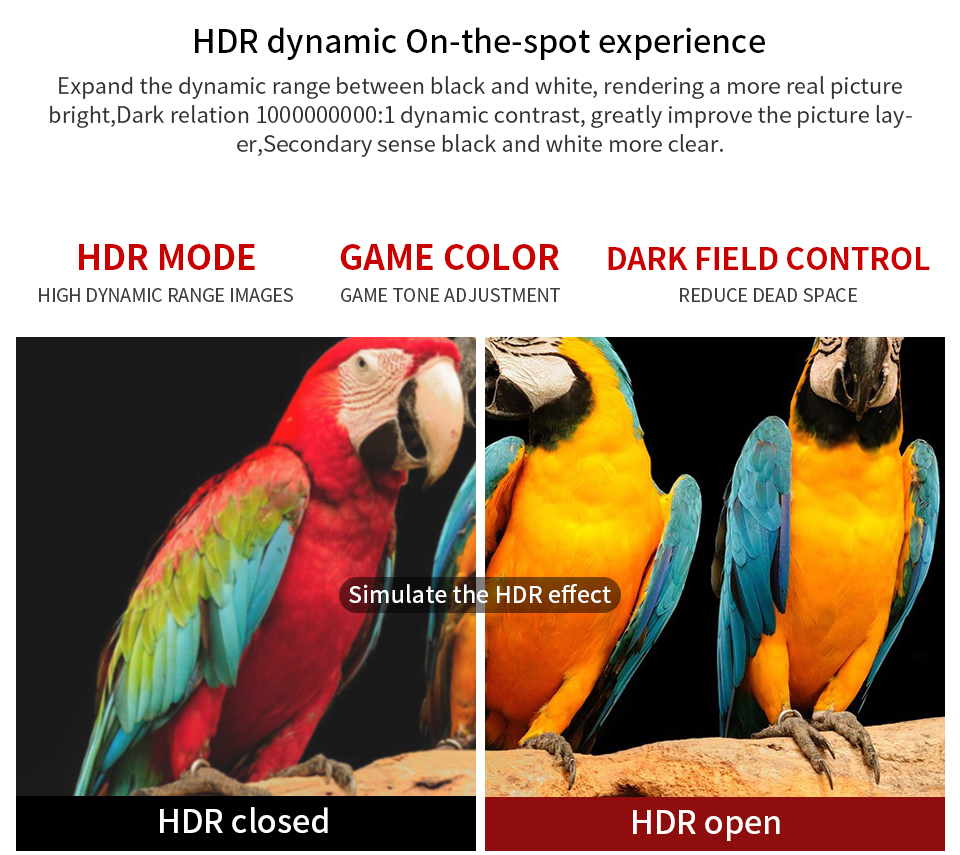 HDR dynamic On-the-spot experience

Expand the dynamic range between black and white, rendering a more real picture bright,Dark relation 1000000000:1 dynamic contrast, greatly improve the picture layer,Secondary sense black and white more clear.

HDR MODE
HIGH DYNAMIC RANGE IMAGES

GAME COLOR
GAME TONE ADJUSTMENT

DARK FIELD CONTROL
REDUCE DEAD SPACE

Simulate the HDR effect

HDR closed

HDR open